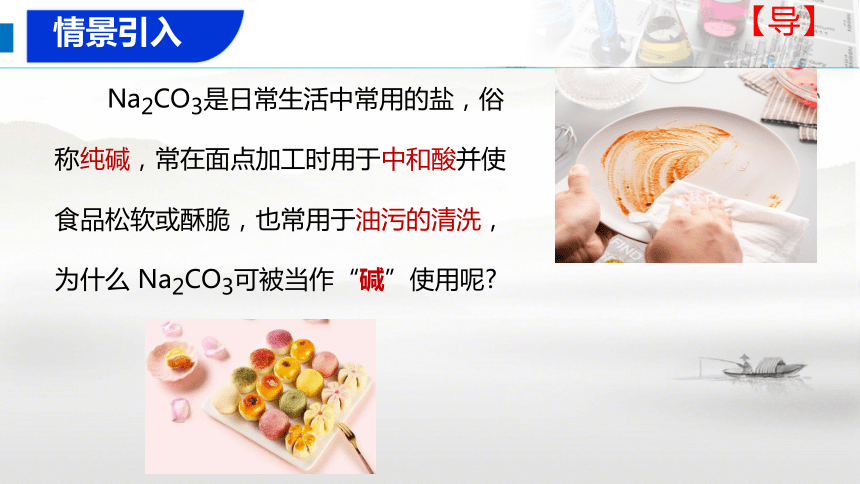 情景引入

【导】

$Na_2CO_3$是日常生活中常用的盐，俗称纯碱，常在面点加工时用于中和酸并使食品松软或酥脆，也常用于油污的清洗，为什么 $Na_2CO_3$可被当作“碱”使用呢?